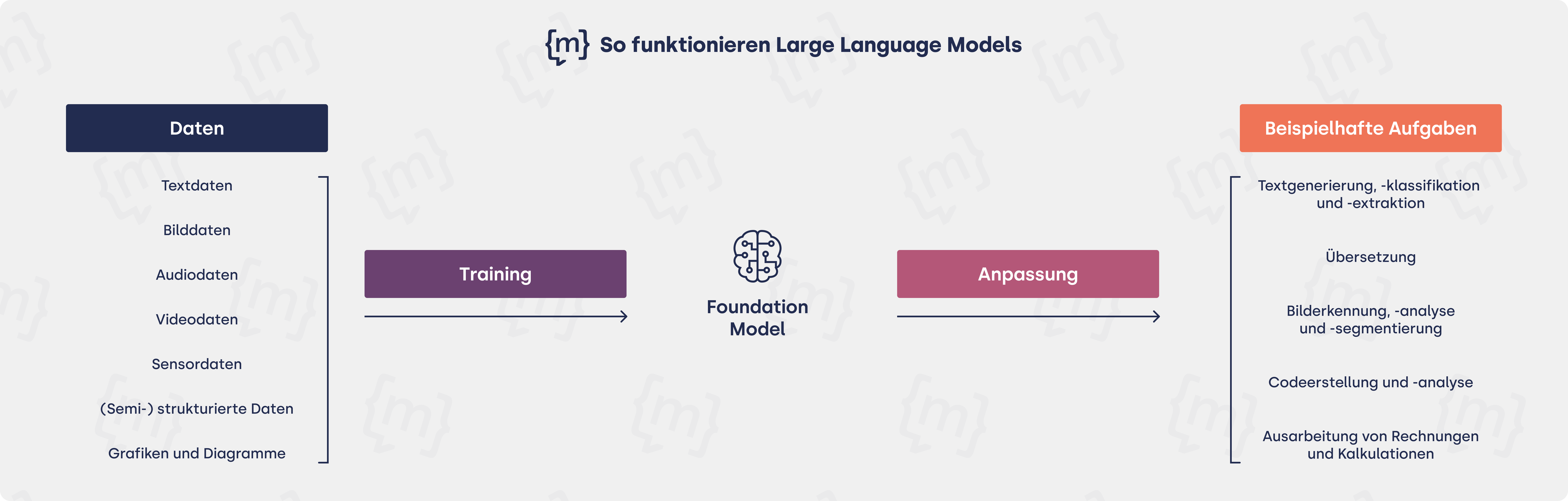 {m} So funktionieren Large Language Models

Daten

Textdaten

Bilddaten

Audiodaten

Videodaten

Sensordaten

(Semi-) strukturierte Daten

Grafiken und Diagramme

Training

Foundation Model

Anpassung

Beispielhafte Aufgaben

Textgenerierung, -klassifikation und -extraktion

Übersetzung

Bilderkennung, -analyse und -segmentierung

Codeerstellung und -analyse

Ausarbeitung von Rechnungen und Kalkulationen